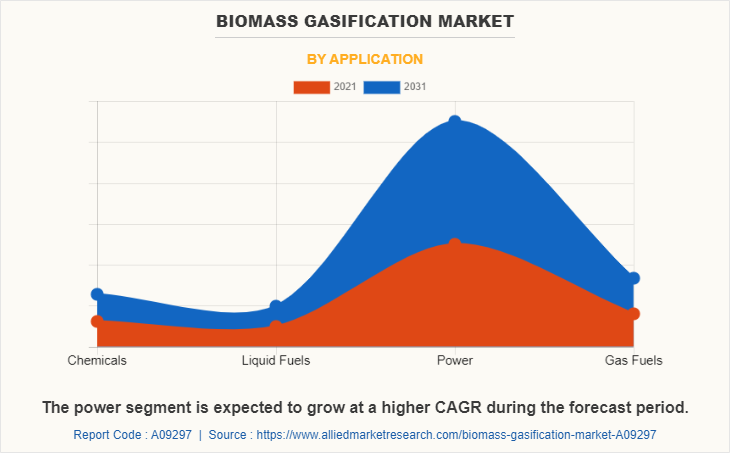 BIOMASS GASIFICATION MARKET

BY APPLICATION

2021 2031

Chemicals

Liquid Fuels

Power

Gas Fuels

The power segment is expected to grow at a higher CAGR during the forecast period.

Report Code : A09297 | Source : https://www.alliedmarketresearch.com/biomass-gasification-market-A09297